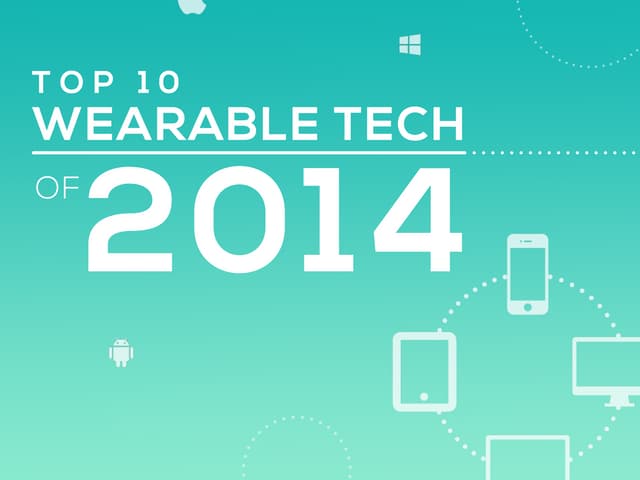 TOP 10
WEARABLE TECH
OF 2014